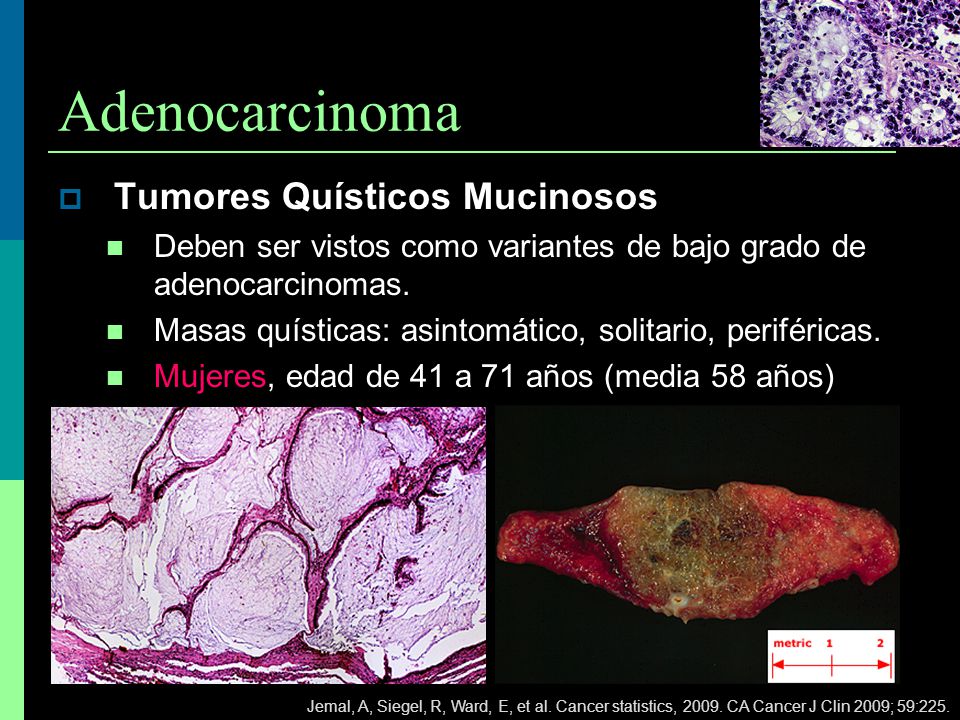 Adenocarcinoma

Tumores Quísticos Mucinosos

Deben ser vistos como variantes de bajo grado de adenocarcinomas.

Masas quísticas: asintomático, solitario, periféricas.

Mujeres, edad de 41 a 71 años (media 58 años)

metric 1 2

Jemal, A, Siegel, R, Ward, E, et al. Cancer statistics, 2009. CA Cancer J Clin 2009; 59:225.